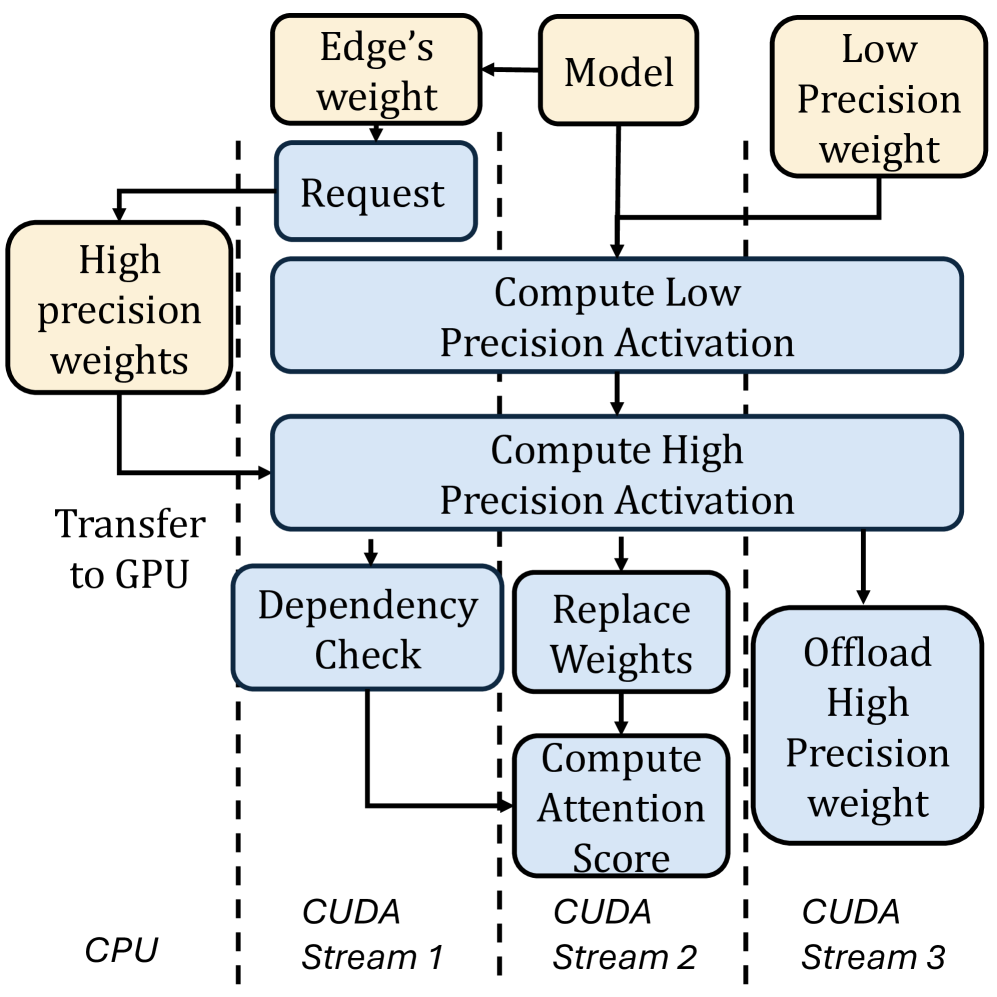 Edge's weight

Model

Low Precision weight

Request

High precision weights

Compute Low Precision Activation

Compute High Precision Activation

Transfer to GPU

Dependency Check

Replace Weights

Offload High Precision weight

Compute Attention Score

CPU

CUDA Stream 1

CUDA Stream 2

CUDA Stream 3